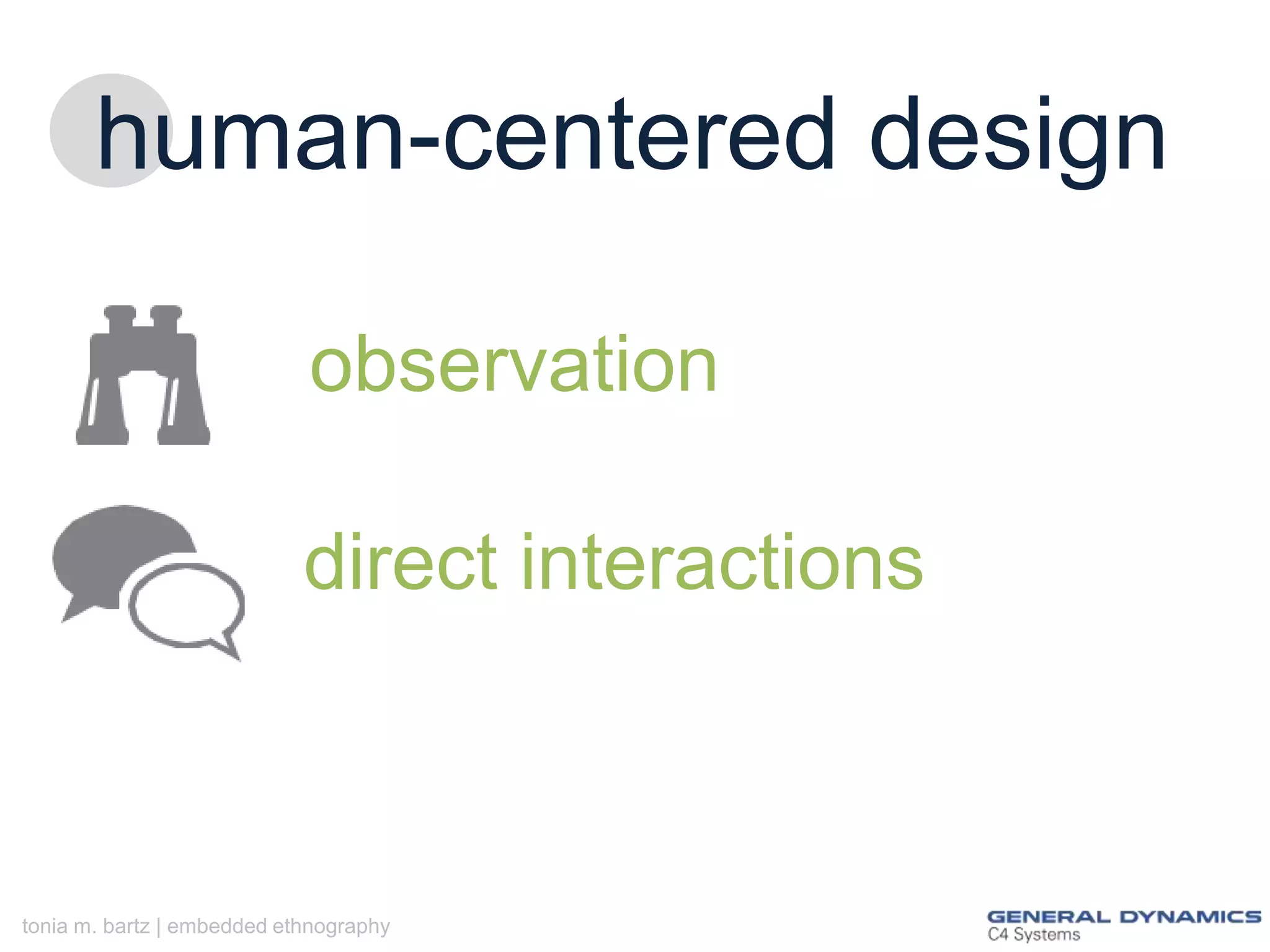 human-centered design

observation

direct interactions

tonia m. bartz | embedded ethnography

GENERAL DYNAMICS
C4 Systems